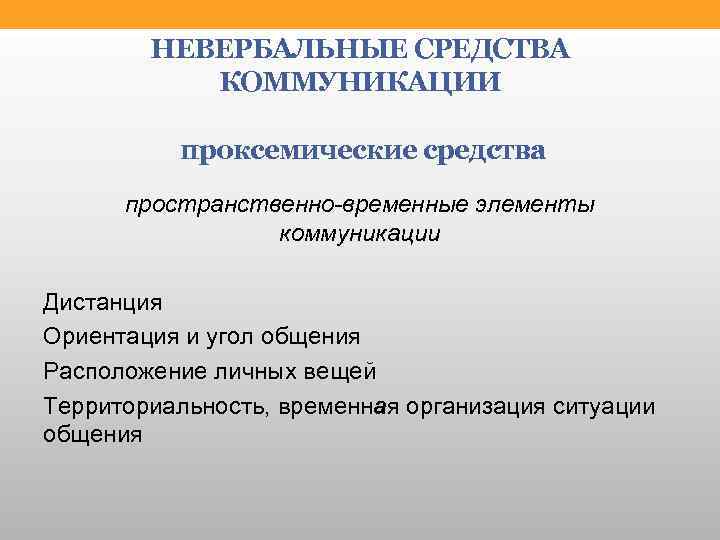 НЕВЕРБАЛЬНЫЕ СРЕДСТВА КОММУНИКАЦИИ

проксемические средства

пространственно-временные элементы коммуникации

Дистанция

Ориентация и угол общения

Расположение личных вещей

Территориальность, временная организация ситуации общения